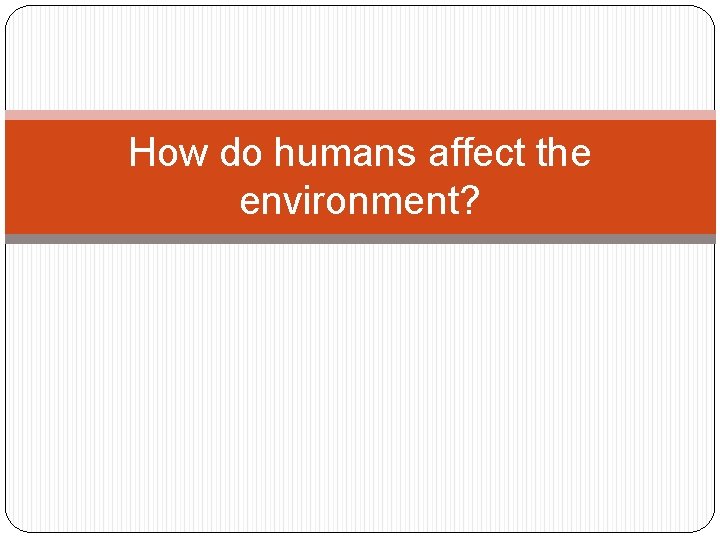 How do humans affect the environment?